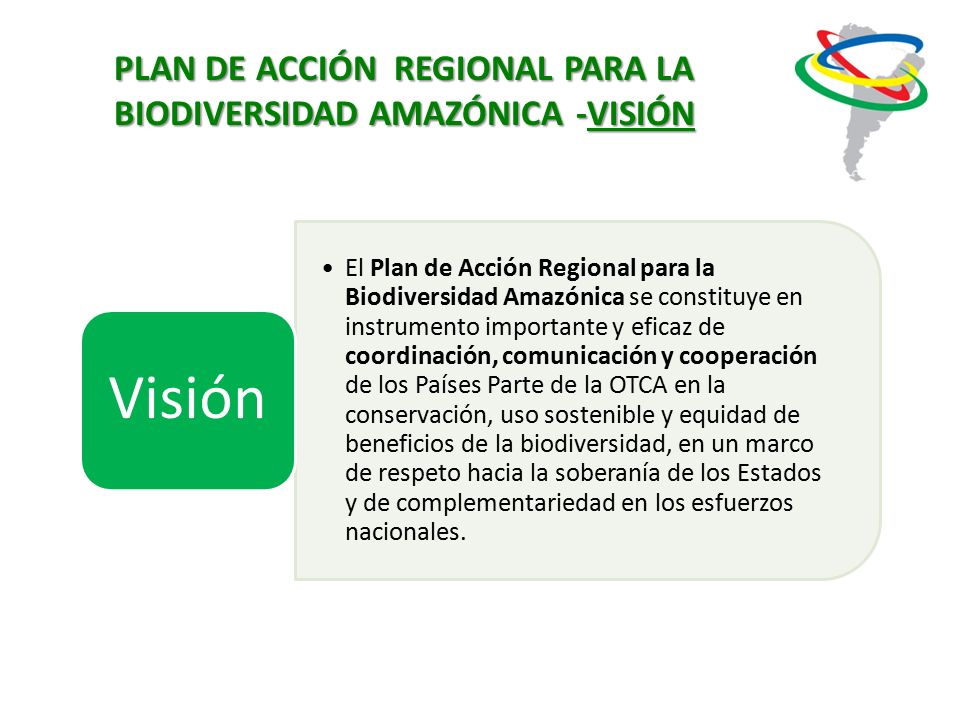 PLAN DE ACCIÓN REGIONAL PARA LA BIODIVERSIDAD AMAZÓNICA -VISIÓN

Visión

• El Plan de Acción Regional para la Biodiversidad Amazónica se constituye en instrumento importante y eficaz de coordinación, comunicación y cooperación de los Países Parte de la OTCA en la conservación, uso sostenible y equidad de beneficios de la biodiversidad, en un marco de respeto hacia la soberanía de los Estados y de complementariedad en los esfuerzos nacionales.